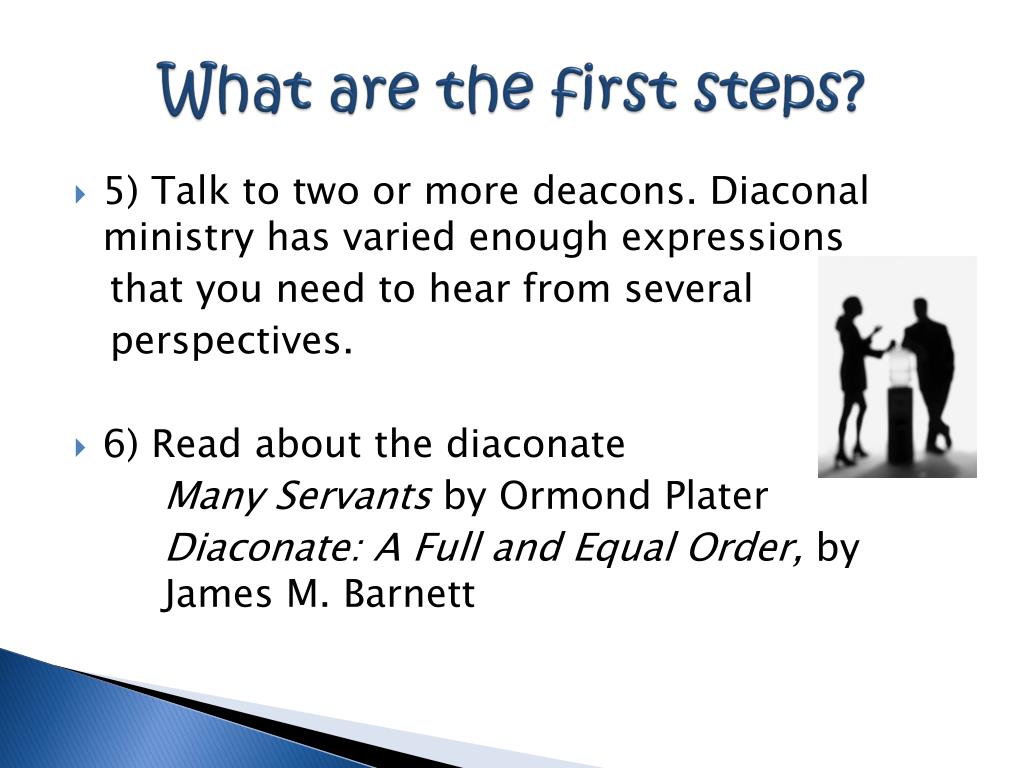 What are the first steps?

5) Talk to two or more deacons. Diaconal ministry has varied enough expressions that you need to hear from several perspectives.

6) Read about the diaconate

Many Servants by Ormond Plater

Diaconate: A Full and Equal Order, by James M. Barnett